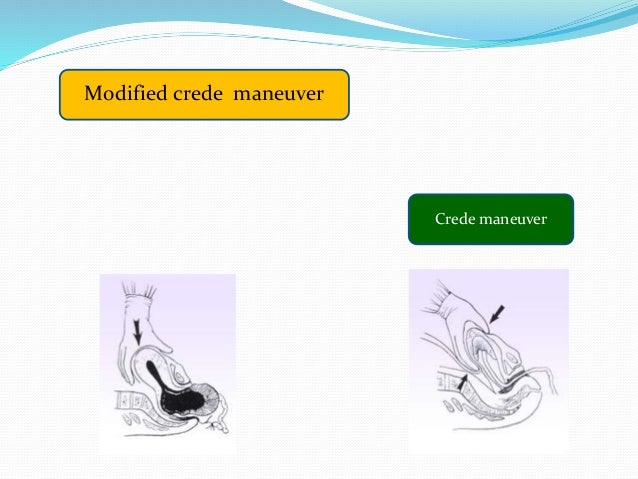 Modified crede  maneuver

Crede maneuver